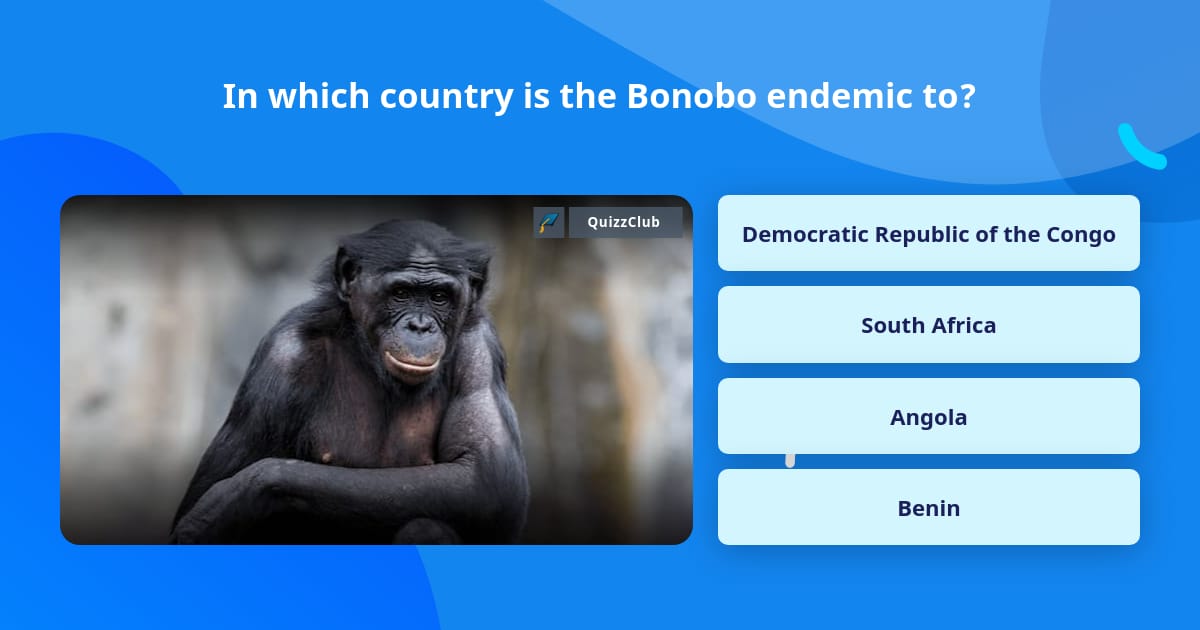 In which country is the Bonobo endemic to?

QuizzClub

Democratic Republic of the Congo

South Africa

Angola

Benin